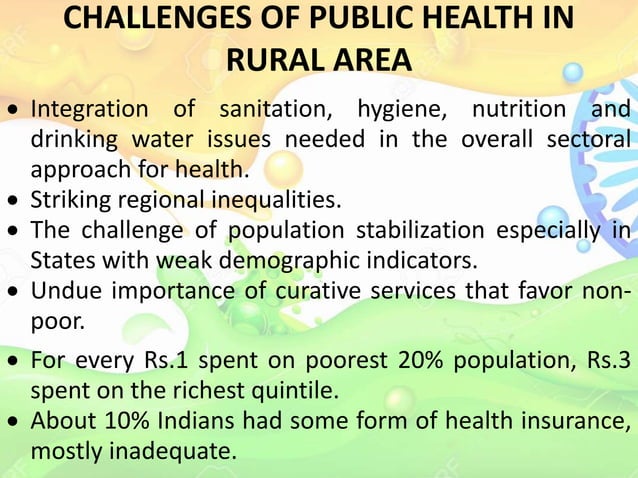 CHALLENGES OF PUBLIC HEALTH IN RURAL AREA

• Integration of sanitation, hygiene, nutrition and drinking water issues needed in the overall sectoral approach for health.
• Striking regional inequalities.
• The challenge of population stabilization especially in States with weak demographic indicators.
• Undue importance of curative services that favor non-poor.
• For every Rs.1 spent on poorest 20% population, Rs.3 spent on the richest quintile.
• About 10% Indians had some form of health insurance, mostly inadequate.